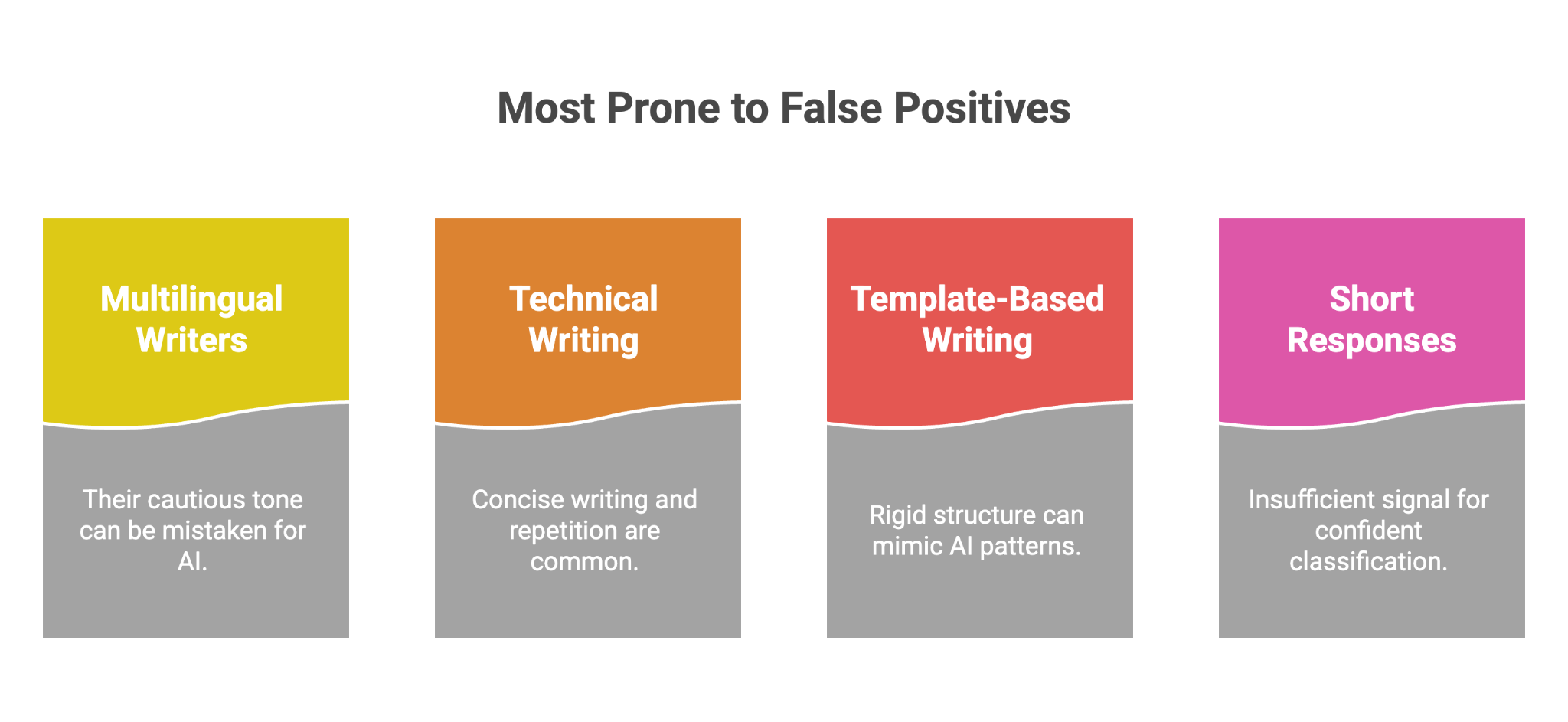 Most Prone to False Positives

Multilingual Writers

Their cautious tone can be mistaken for AI.

Technical Writing

Concise writing and repetition are common.

Template-Based Writing

Rigid structure can mimic AI patterns.

Short Responses

Insufficient signal for confident classification.